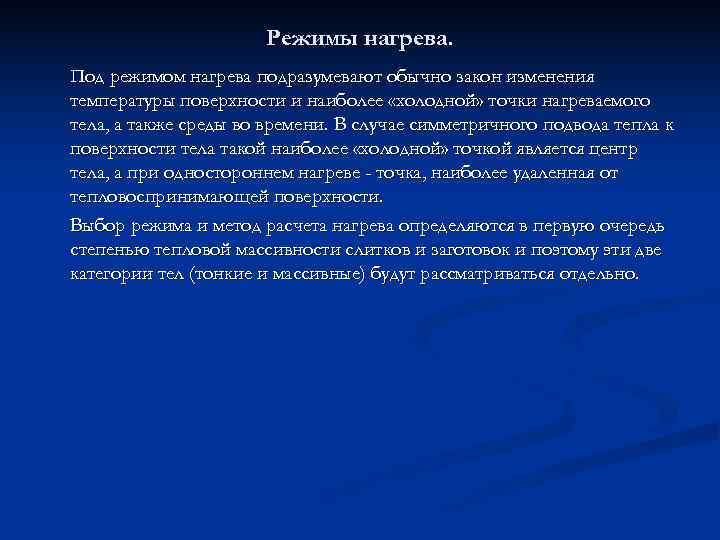 Режимы нагрева.

Под режимом нагрева подразумевают обычно закон изменения температуры поверхности и наиболее «холодной» точки нагреваемого тела, а также среды во времени. В случае симметричного подвода тепла к поверхности тела такой наиболее «холодной» точкой является центр тела, а при одностороннем нагреве - точка, наиболее удаленная от тепловоспринимающей поверхности.

Выбор режима и метод расчета нагрева определяются в первую очередь степенью тепловой массивности слитков и заготовок и поэтому эти две категории тел (тонкие и массивные) будут рассматриваться отдельно.